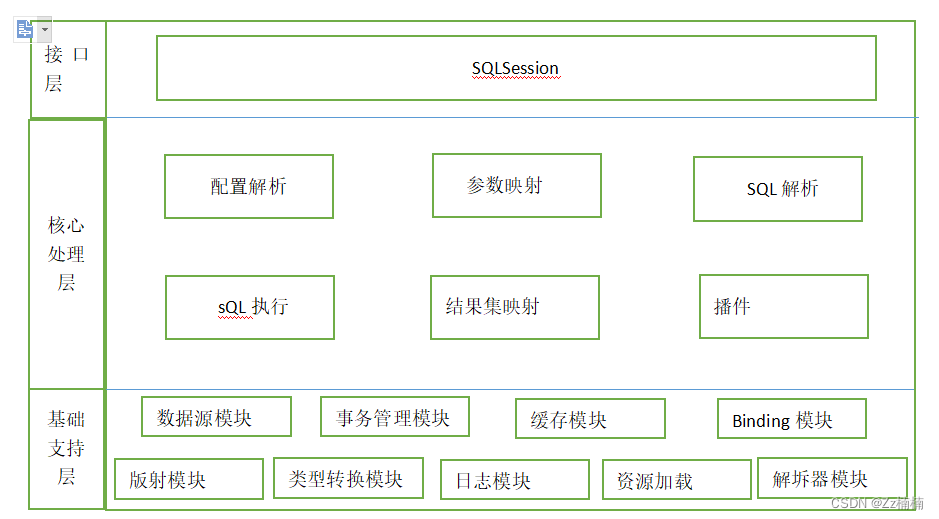 接口层

SQLSession

核心处理层

配置解析

参数映射

SQL 解析

sQL 执行

结果集映射

插件

基础支持层

数据源模块

事务管理模块

缓存模块

Binding 模块

版射模块

类型转换模块

日志模块

资源加载

解拆器模块

CSDN @Zz楠楠